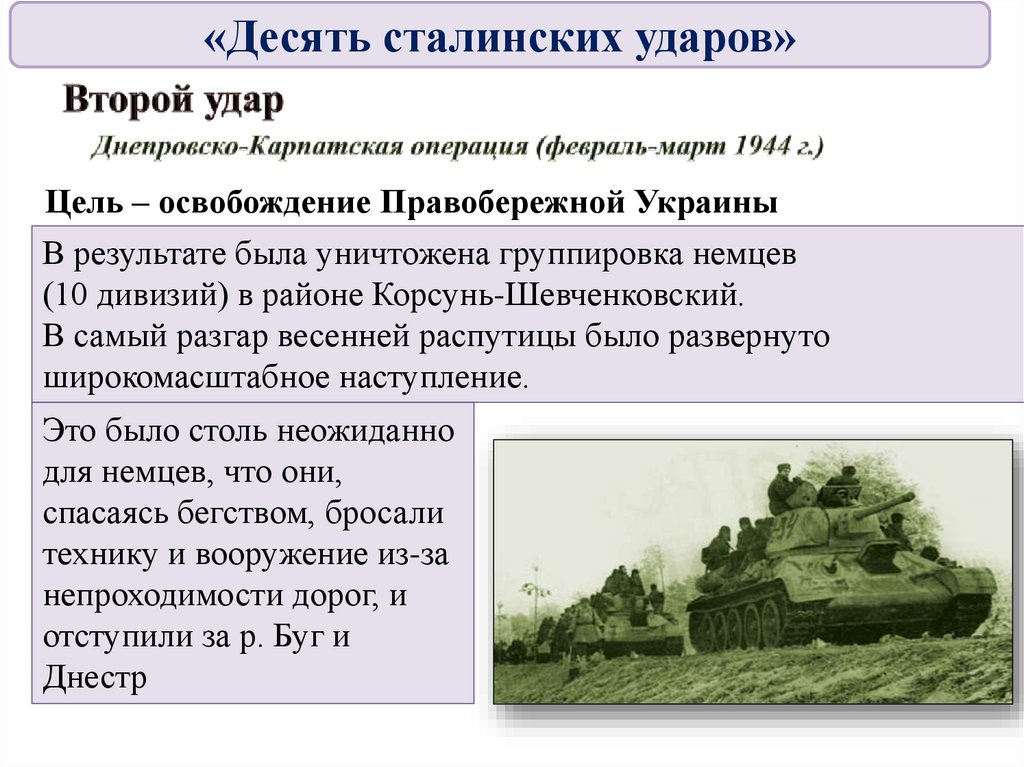 «Десять сталинских ударов»

Второй удар

Днепровско-Карпатская операция (февраль-март 1944 г.)

Цель – освобождение Правобережной Украины

В результате была уничтожена группировка немцев (10 дивизий) в районе Корсунь-Шевченковский.
В самый разгар весенней распутицы было развернуто широкомасштабное наступление.

Это было столь неожиданно для немцев, что они, спасаясь бегством, бросали технику и вооружение из-за непроходимости дорог, и отступили за р. Буг и Днестр